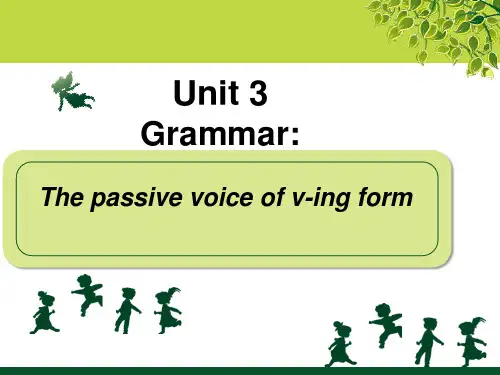 Unit 3
Grammar:

The passive voice of v-ing form